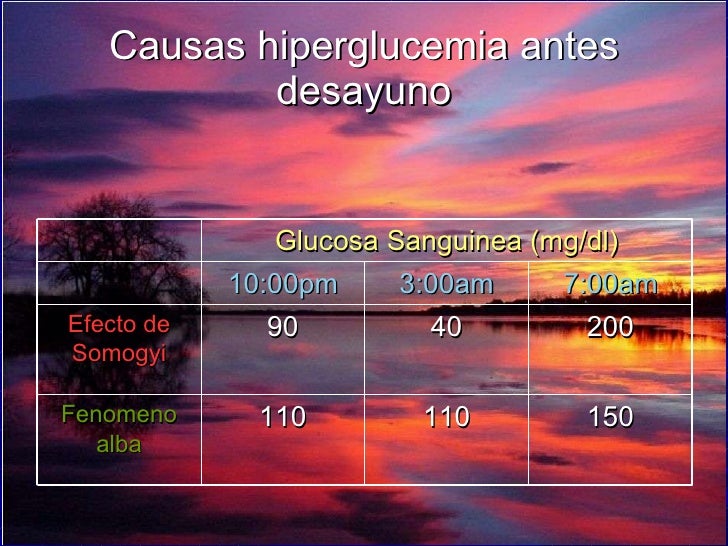 Causas hiperglucemia antes desayuno

| | Glucosa Sanguinea (mg/dl) | | |
|---|---|---|---|
| | 10:00pm | 3:00am | 7:00am |
| Efecto de Somogyi | 90 | 40 | 200 |
| Fenomeno alba | 110 | 110 | 150 |